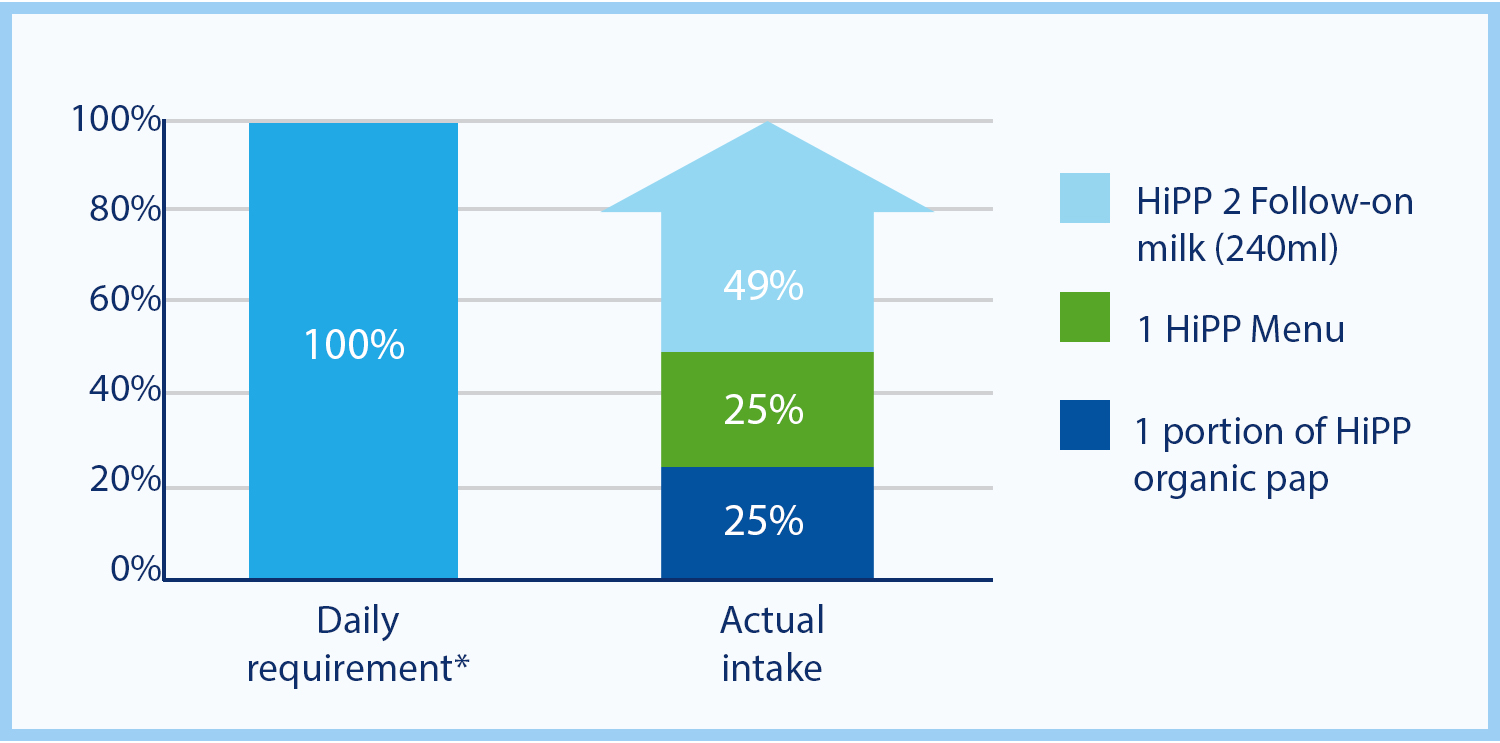 100%
80%
60%
40%
20%
0%

100%

49%
25%
25%

Daily requirement*

Actual intake

HiPP 2 Follow-on milk (240ml)

1 HiPP Menu

1 portion of HiPP organic pap